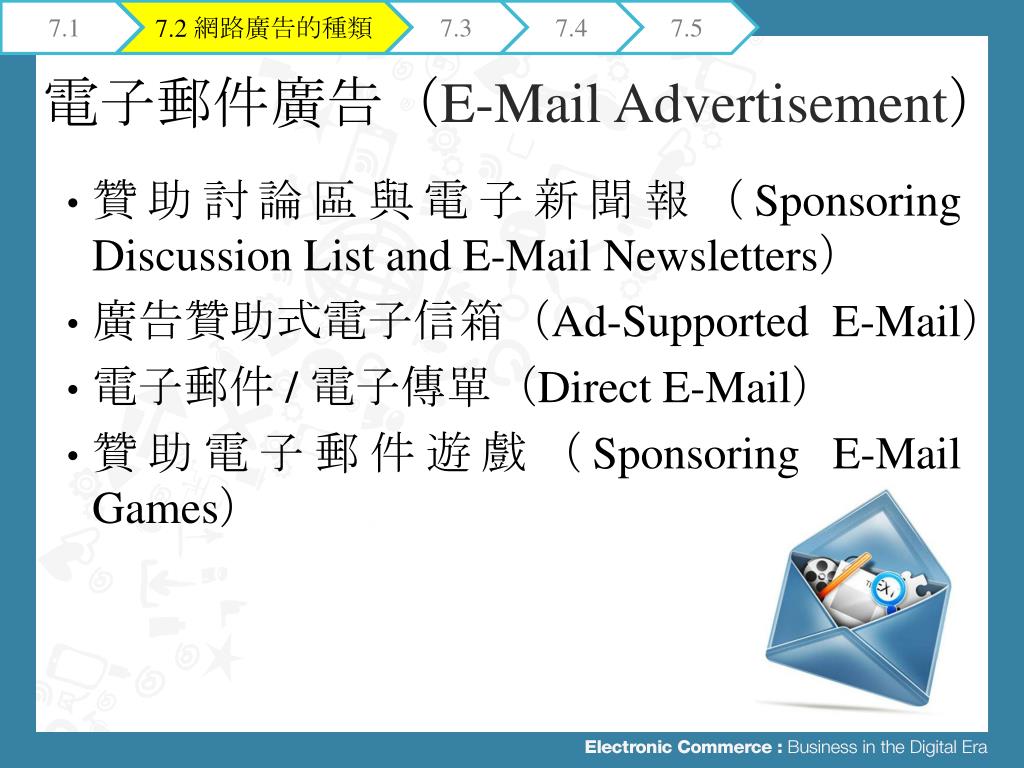 7.1 7.2 網路廣告的種類 7.3 7.4 7.5

電子郵件廣告（E-Mail Advertisement）

• 贊助討論區與電子新聞報（Sponsoring Discussion List and E-Mail Newsletters）
• 廣告贊助式電子信箱（Ad-Supported E-Mail）
• 電子郵件 / 電子傳單（Direct E-Mail）
• 贊助電子郵件遊戲（Sponsoring E-Mail Games）

Electronic Commerce : Business in the Digital Era